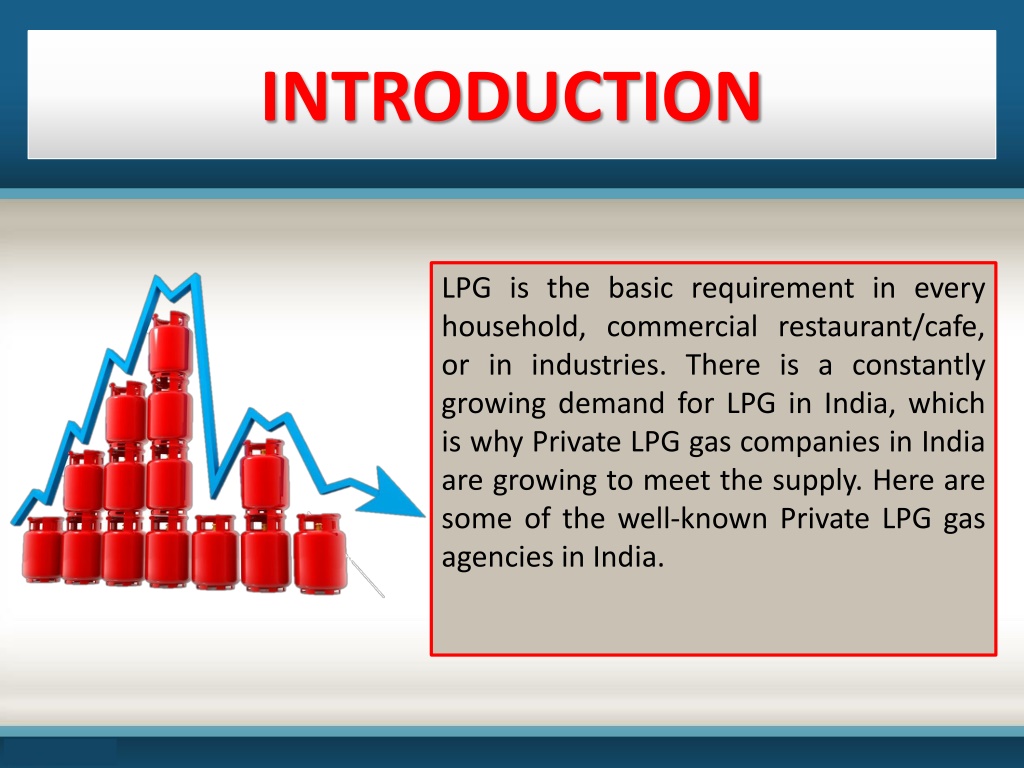 INTRODUCTION

LPG is the basic requirement in every household, commercial restaurant/cafe, or in industries. There is a constantly growing demand for LPG in India, which is why Private LPG gas companies in India are growing to meet the supply. Here are some of the well-known Private LPG gas agencies in India.